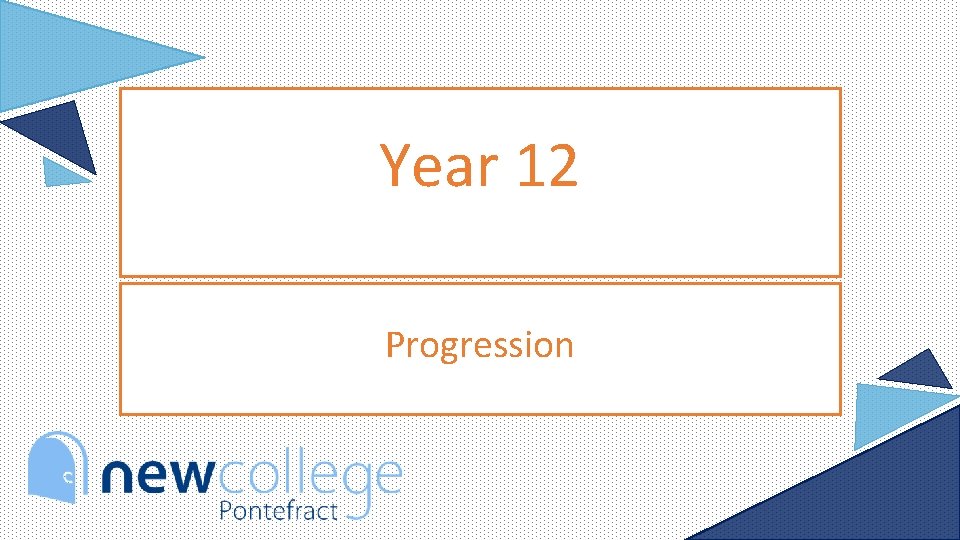 Year 12

Progression

newcollege
Pontefract